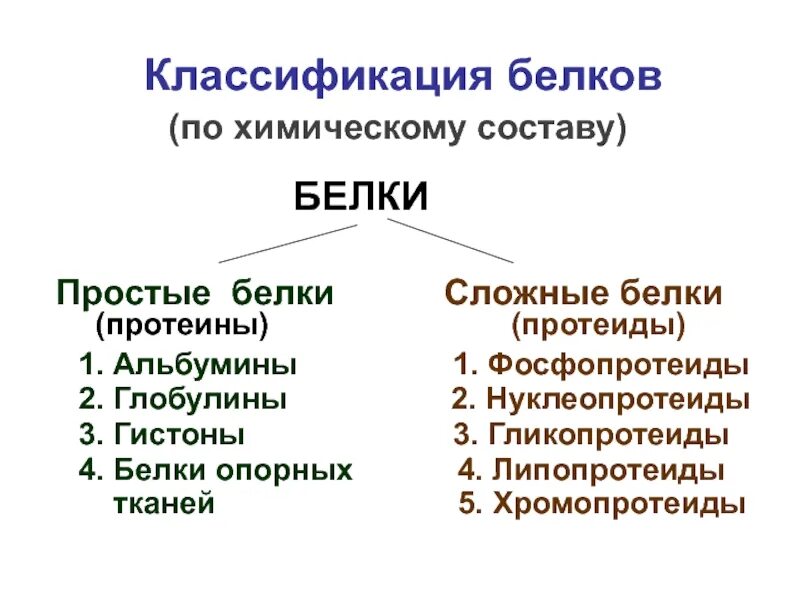 Классификация белков
(по химическому составу)

БЕЛКИ

Простые белки
(протеины)
1. Альбумины
2. Глобулины
3. Гистоны
4. Белки опорных тканей

Сложные белки
(протеиды)
1. Фосфопротеиды
2. Нуклеопротеиды
3. Гликопротеиды
4. Липопротеиды
5. Хромопротеиды